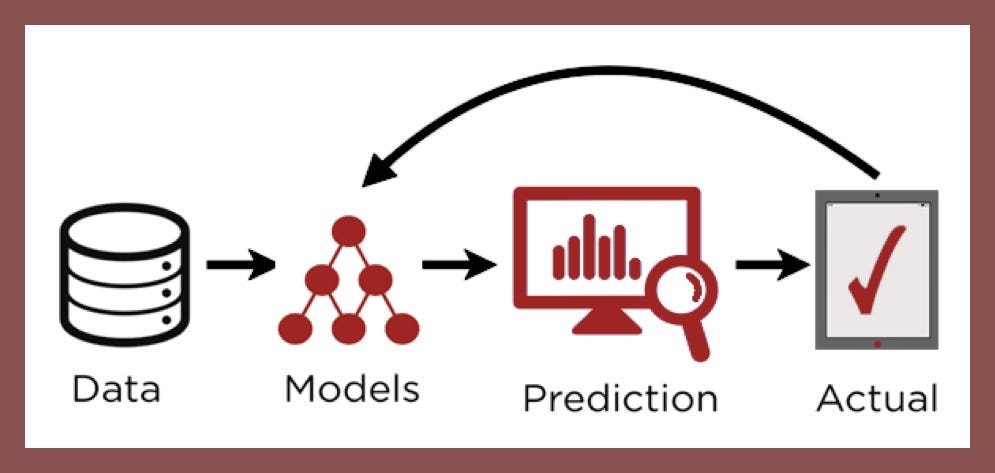 Data
Models
Prediction
Actual